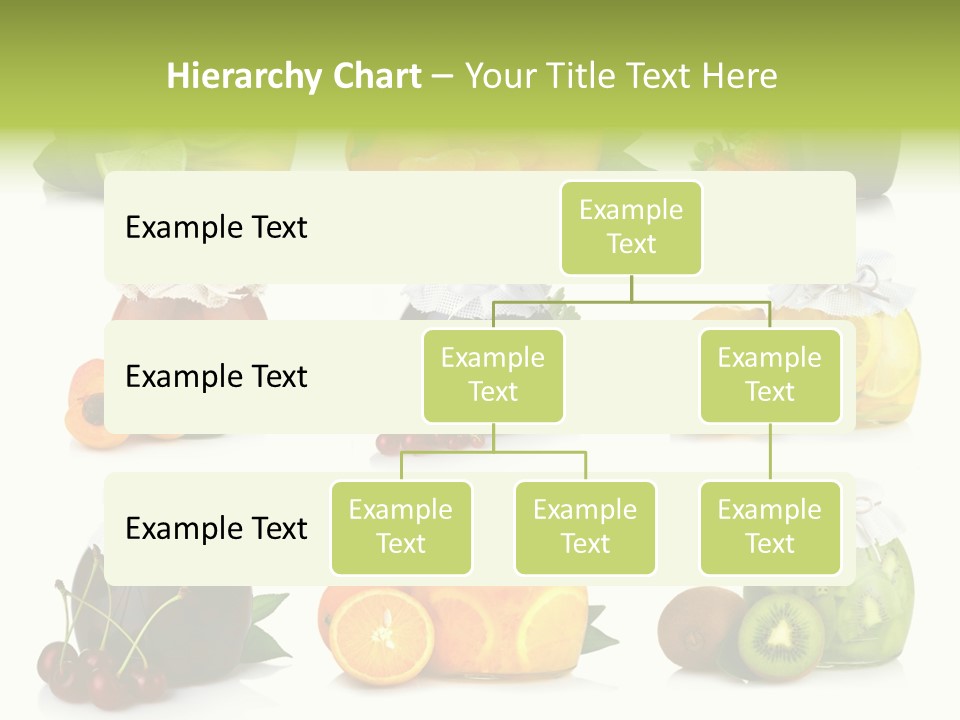 Hierarchy Chart – Your Title Text Here

Example Text

Example Text

Example Text

Example Text

Example Text

Example Text

Example Text

Example Text

Example Text